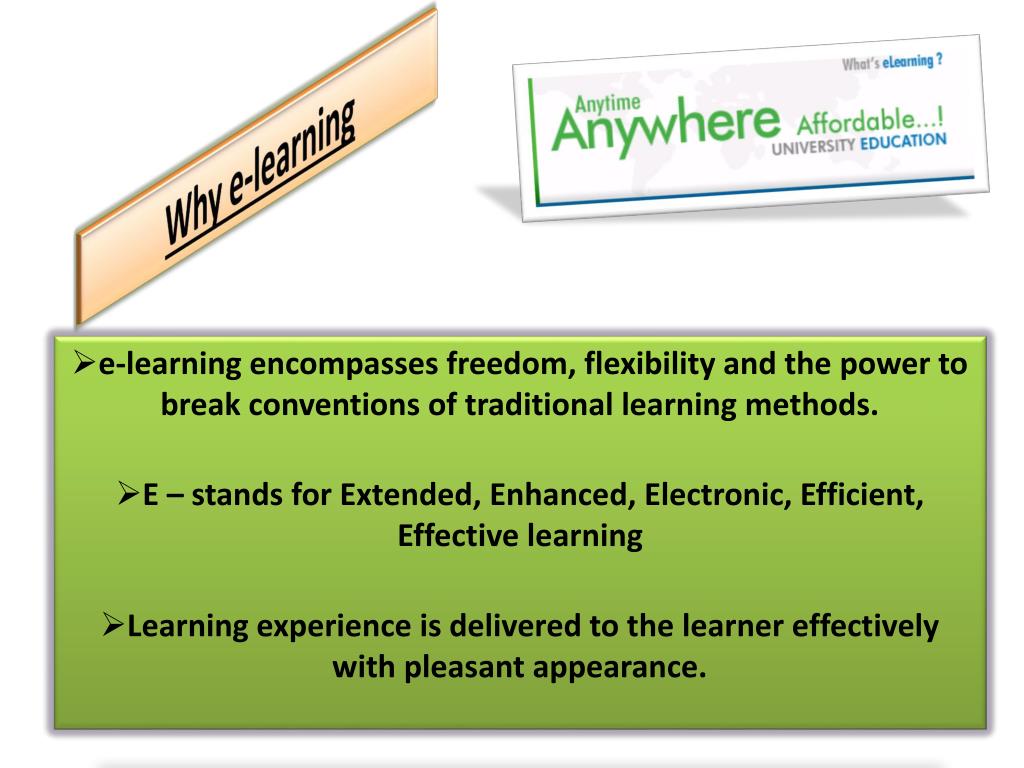 Why e-learning

What's eLearning ?

Anytime
Anywhere Affordable...!
UNIVERSITY EDUCATION

➢e-learning encompasses freedom, flexibility and the power to break conventions of traditional learning methods.

➢E – stands for Extended, Enhanced, Electronic, Efficient, Effective learning

➢Learning experience is delivered to the learner effectively with pleasant appearance.